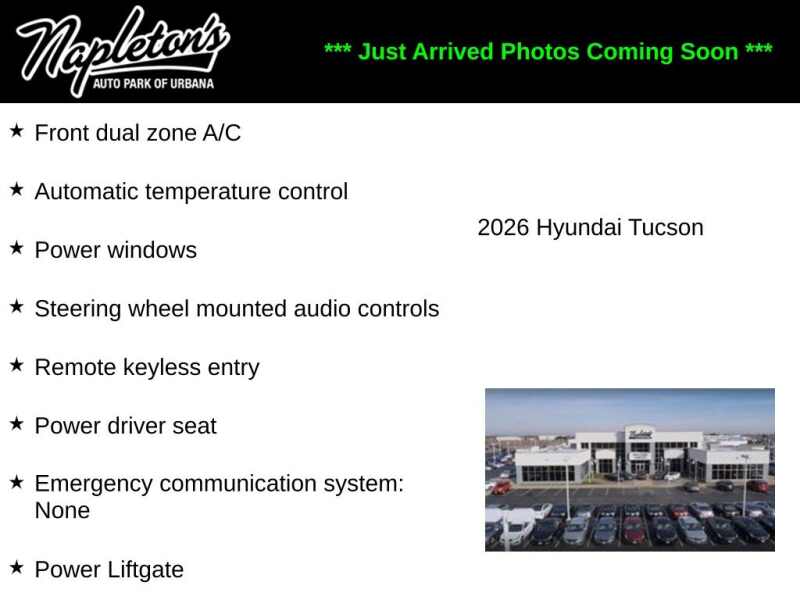 Napleton's
AUTO PARK OF URBANA

*** Just Arrived Photos Coming Soon ***

★ Front dual zone A/C

★ Automatic temperature control

★ Power windows

★ Steering wheel mounted audio controls

★ Remote keyless entry

★ Power driver seat

★ Emergency communication system: None

★ Power Liftgate

2026 Hyundai Tucson